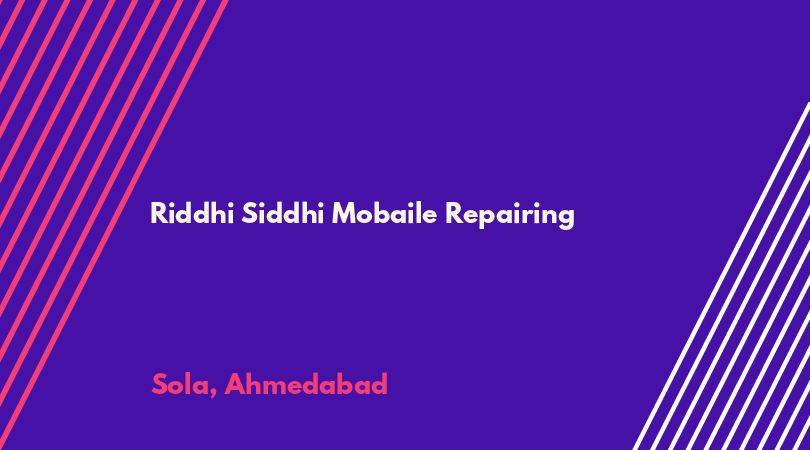 Riddhi Siddhi Mobaile Repairing

Sola, Ahmedabad